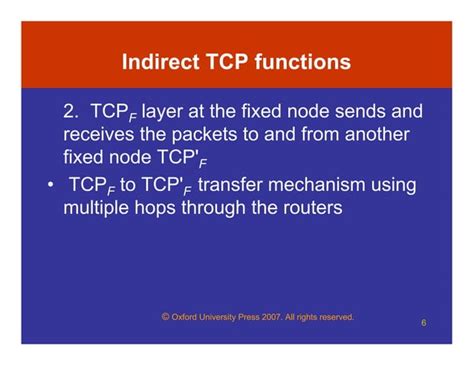 Indirect TCP functions

2. $TCP_F$ layer at the fixed node sends and receives the packets to and from another fixed node $TCP'_F$

• $TCP_F$ to $TCP'_F$ transfer mechanism using multiple hops through the routers

© Oxford University Press 2007. All rights reserved.

6